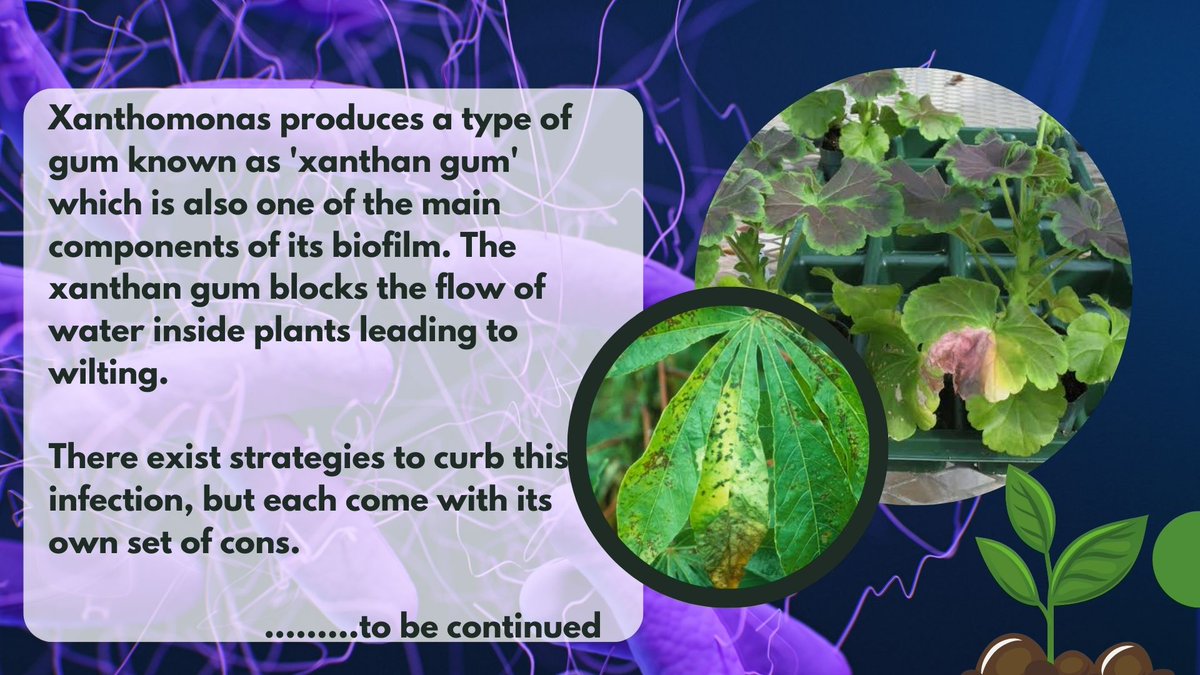 Xanthomonas produces a type of gum known as 'xanthan gum' which is also one of the main components of its biofilm. The xanthan gum blocks the flow of water inside plants leading to wilting.

There exist strategies to curb this infection, but each come with its own set of cons.

.........to be continued